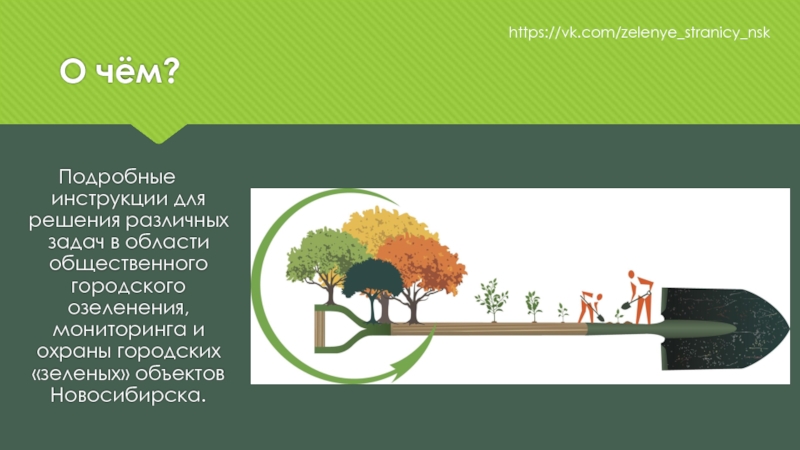 https://vk.com/zelenye_stranicy_nsk

О чём?

Подробные инструкции для решения различных задач в области общественного городского озеленения, мониторинга и охраны городских «зеленых» объектов Новосибирска.